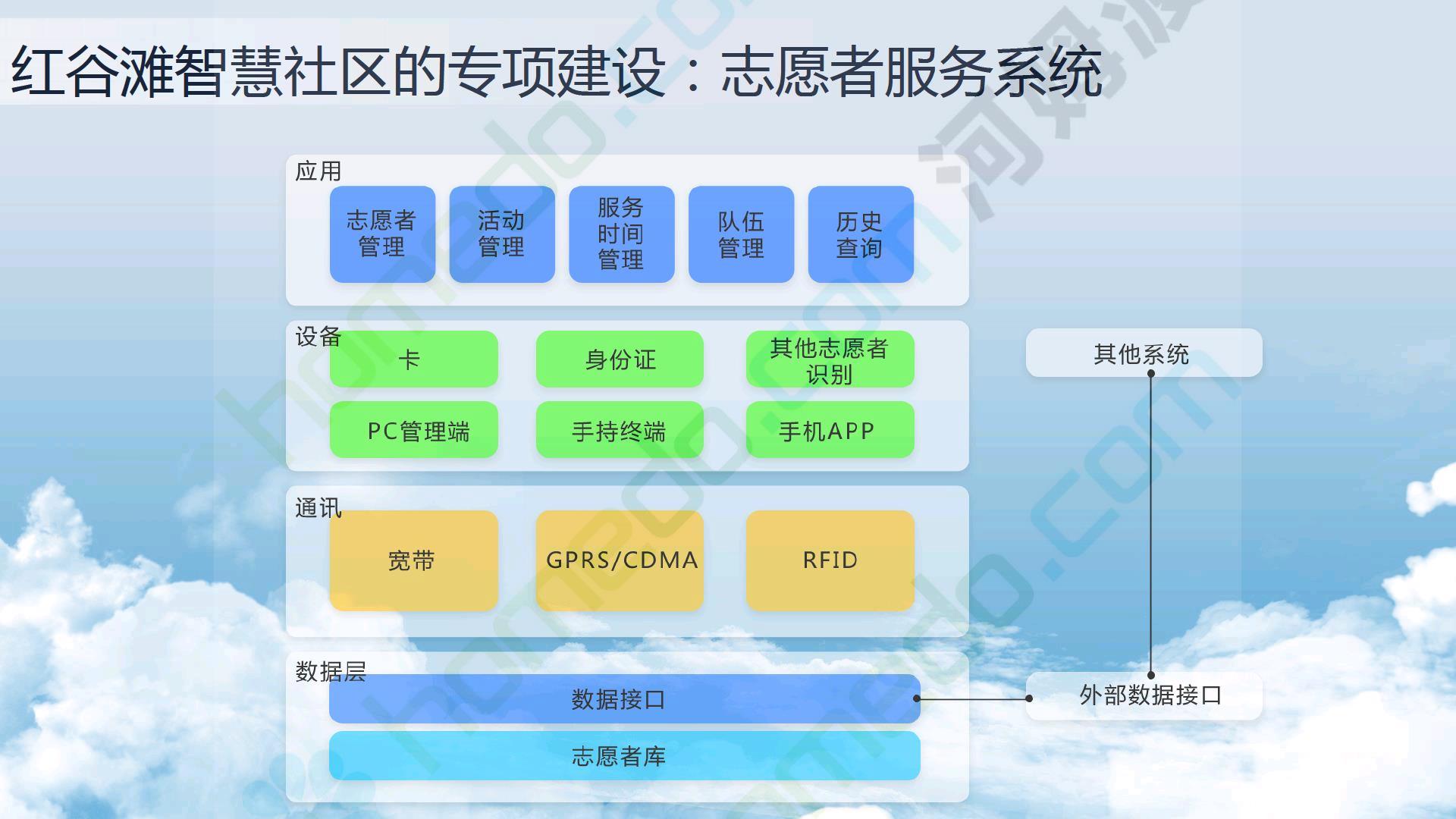 红谷滩智慧社区的专项建设：志愿者服务系统

应用

志愿者管理

活动管理

服务时间管理

队伍管理

历史查询

设备

卡

身份证

其他志愿者识别

PC管理端

手持终端

手机APP

通讯

宽带

GPRS/CDMA

RFID

数据层

数据接口

志愿者库

其他系统

外部数据接口